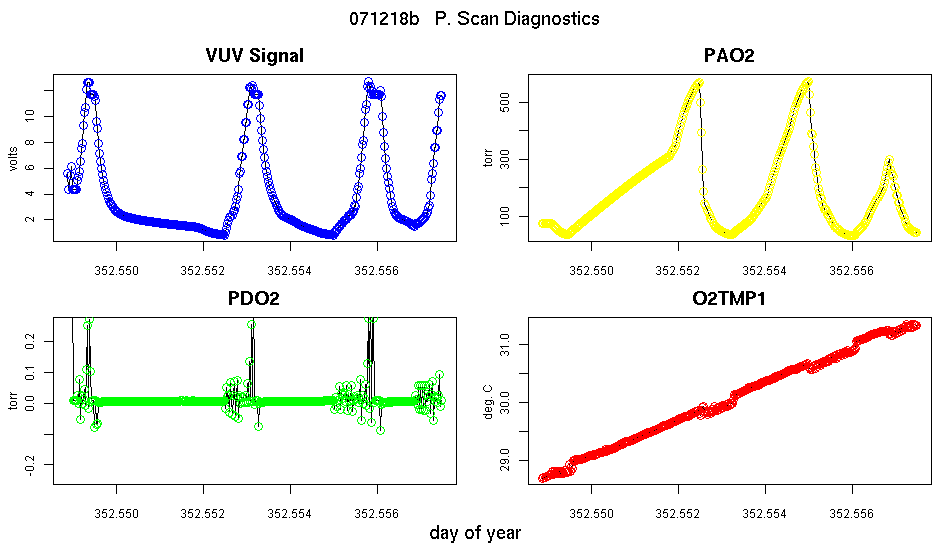 071218b P. Scan Diagnostics

VUV Signal

volts

2
4
6
8
10

352.550
352.552
352.554
352.556

PAO2

torr

100
300
500

352.550
352.552
352.554
352.556

PDO2

torr

-0.2
0.0
0.1
0.2

352.550
352.552
352.554
352.556

O2TMP1

deg. C

29.0
30.0
31.0

352.550
352.552
352.554
352.556

day of year